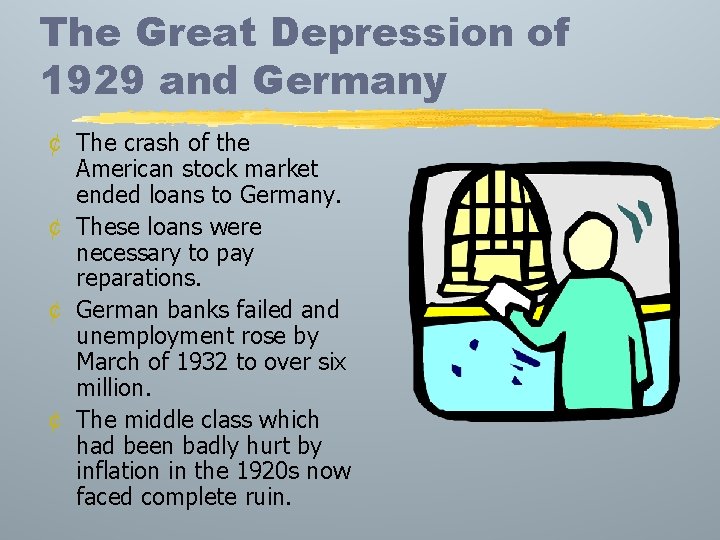 The Great Depression of 1929 and Germany

¢ The crash of the American stock market ended loans to Germany.

¢ These loans were necessary to pay reparations.

¢ German banks failed and unemployment rose by March of 1932 to over six million.

¢ The middle class which had been badly hurt by inflation in the 1920s now faced complete ruin.